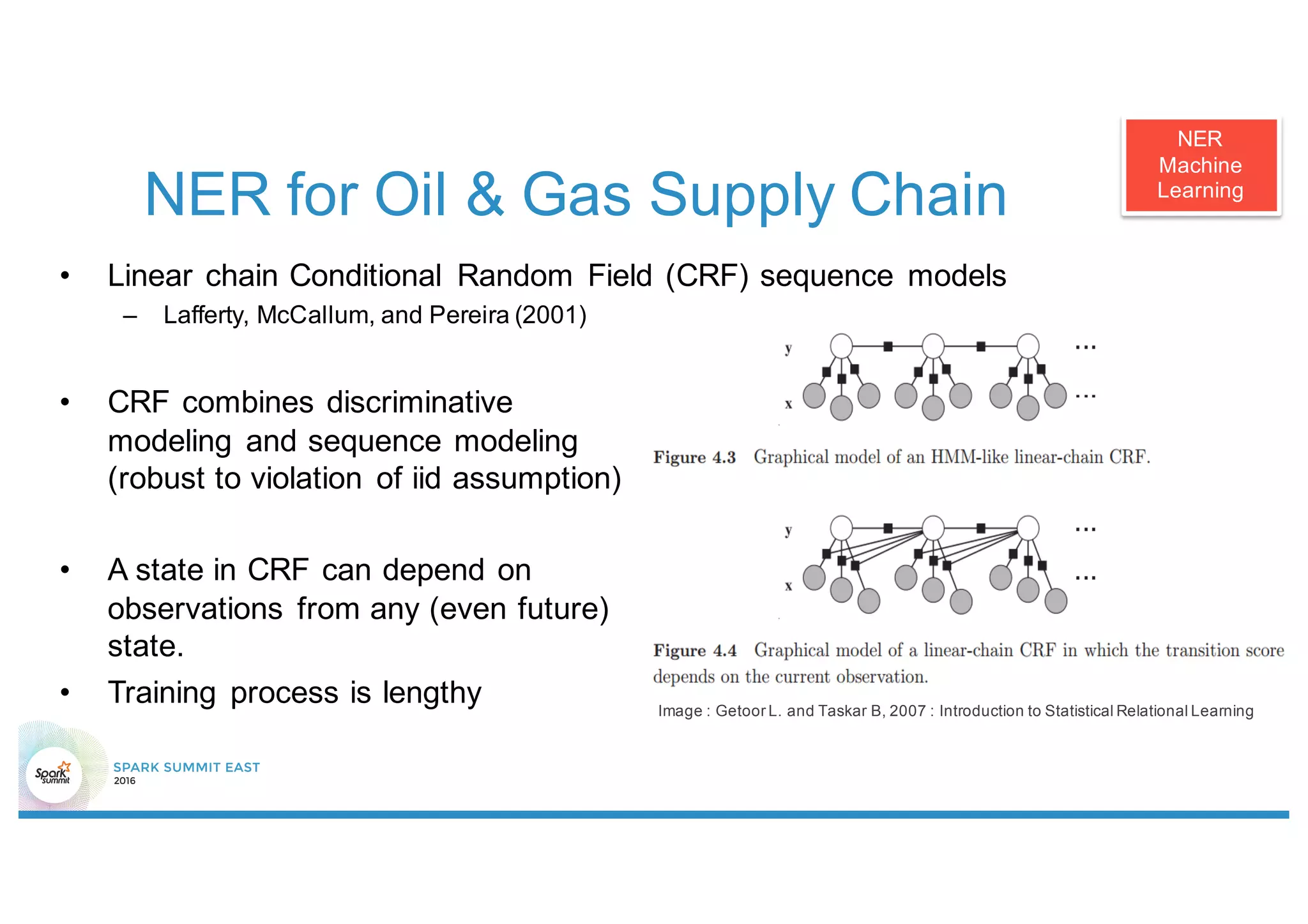 NER Machine Learning

NER for Oil & Gas Supply Chain

• Linear chain Conditional Random Field (CRF) sequence models
– Lafferty, McCallum, and Pereira (2001)

• CRF combines discriminative modeling and sequence modeling (robust to violation of iid assumption)

• A state in CRF can depend on observations from any (even future) state.

• Training process is lengthy

y ...
x ...

Figure 4.3 Graphical model of an HMM-like linear-chain CRF.

y ...
x ...

Figure 4.4 Graphical model of a linear-chain CRF in which the transition score depends on the current observation.

Image : Getoor L. and Taskar B, 2007 : Introduction to Statistical Relational Learning

Spark summit
SPARK SUMMIT EAST
2016